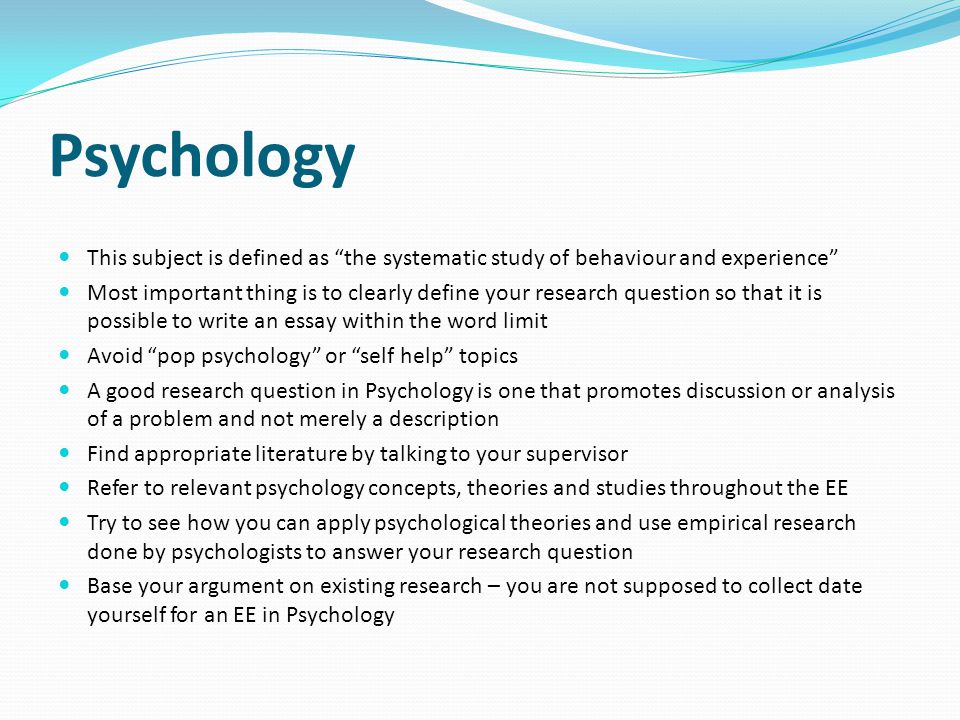 Psychology

- This subject is defined as “the systematic study of behaviour and experience”
- Most important thing is to clearly define your research question so that it is possible to write an essay within the word limit
- Avoid “pop psychology” or “self help” topics
- A good research question in Psychology is one that promotes discussion or analysis of a problem and not merely a description
- Find appropriate literature by talking to your supervisor
- Refer to relevant psychology concepts, theories and studies throughout the EE
- Try to see how you can apply psychological theories and use empirical research done by psychologists to answer your research question
- Base your argument on existing research – you are not supposed to collect date yourself for an EE in Psychology